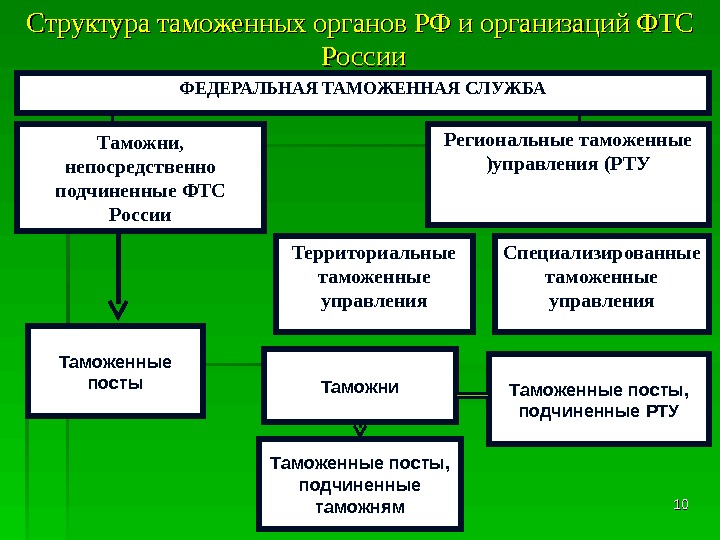 Структура таможенных органов РФ и организаций ФТС России

ФЕДЕРАЛЬНАЯ ТАМОЖЕННАЯ СЛУЖБА

Таможни, непосредственно подчиненные ФТС России

Региональные таможенные )управления (РТУ

Территориальные таможенные управления

Специализированные таможенные управления

Таможенные посты

Таможни

Таможенные посты, подчиненные РТУ

Таможенные посты, подчиненные таможням

10